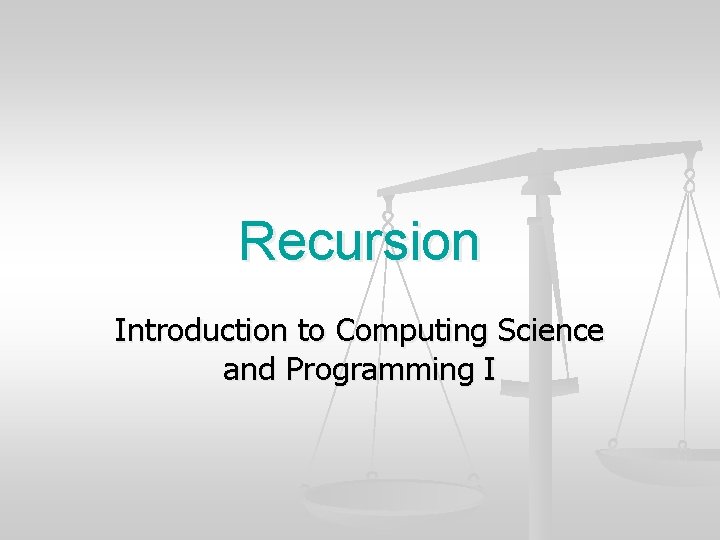 Recursion

Introduction to Computing Science and Programming I